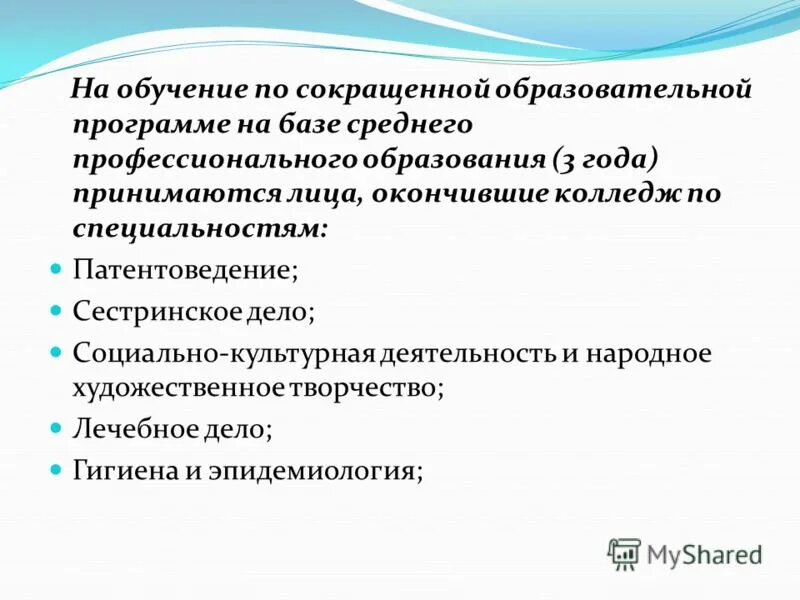 На обучение по сокращенной образовательной программе на базе среднего профессионального образования (3 года) принимаются лица, окончившие колледж по специальностям:

Патентоведение;

Сестринское дело;

Социально-культурная деятельность и народное художественное творчество;

Лечебное дело;

Гигиена и эпидемиология;

MyShared